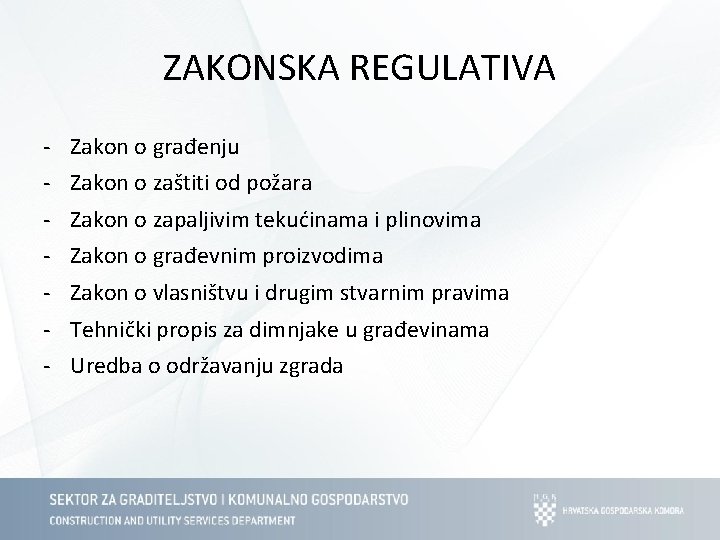 ZAKONSKA REGULATIVA

- Zakon o građenju
- Zakon o zaštiti od požara
- Zakon o zapaljivim tekućinama i plinovima
- Zakon o građevnim proizvodima
- Zakon o vlasništvu i drugim stvarnim pravima
- Tehnički propis za dimnjake u građevinama
- Uredba o održavanju zgrada

SEKTOR ZA GRADITELJSTVO I KOMUNALNO GOSPODARSTVO
CONSTRUCTION AND UTILITY SERVICES DEPARTMENT

HGK
HRVATSKA GOSPODARSKA KOMORA